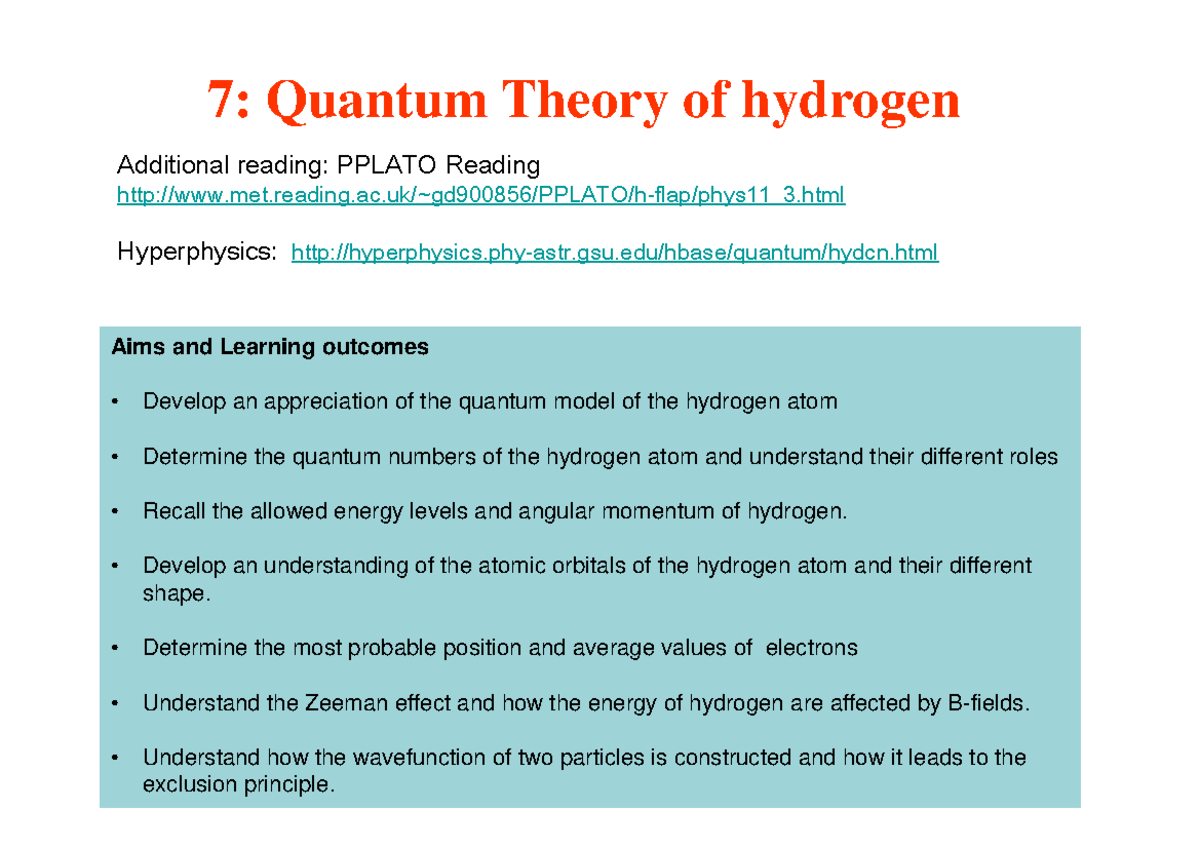 7: Quantum Theory of hydrogen

Additional reading: PPLATO Reading
http://www.met.reading.ac.uk/~gd900856/PPLATO/h-flap/phys11_3.html

Hyperphysics: http://hyperphysics.phy-astr.gsu.edu/hbase/quantum/hydcn.html

Aims and Learning outcomes

• Develop an appreciation of the quantum model of the hydrogen atom

• Determine the quantum numbers of the hydrogen atom and understand their different roles

• Recall the allowed energy levels and angular momentum of hydrogen.

• Develop an understanding of the atomic orbitals of the hydrogen atom and their different shape.

• Determine the most probable position and average values of electrons

• Understand the Zeeman effect and how the energy of hydrogen are affected by B-fields.

• Understand how the wavefunction of two particles is constructed and how it leads to the exclusion principle.